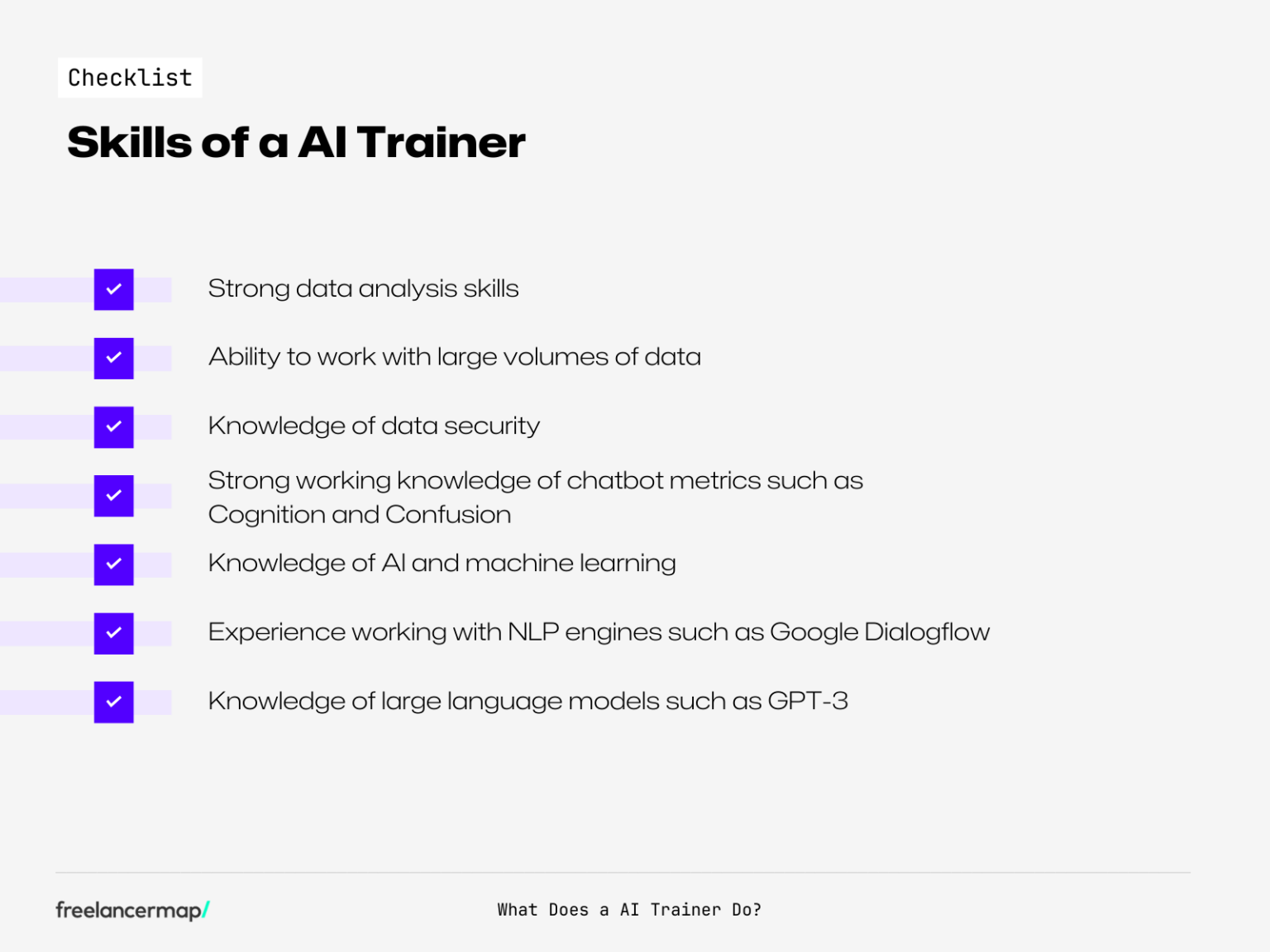 Checklist

Skills of a AI Trainer

Strong data analysis skills

Ability to work with large volumes of data

Knowledge of data security

Strong working knowledge of chatbot metrics such as Cognition and Confusion

Knowledge of AI and machine learning

Experience working with NLP engines such as Google Dialogflow

Knowledge of large language models such as GPT-3

freelancermap/

What Does a AI Trainer Do?